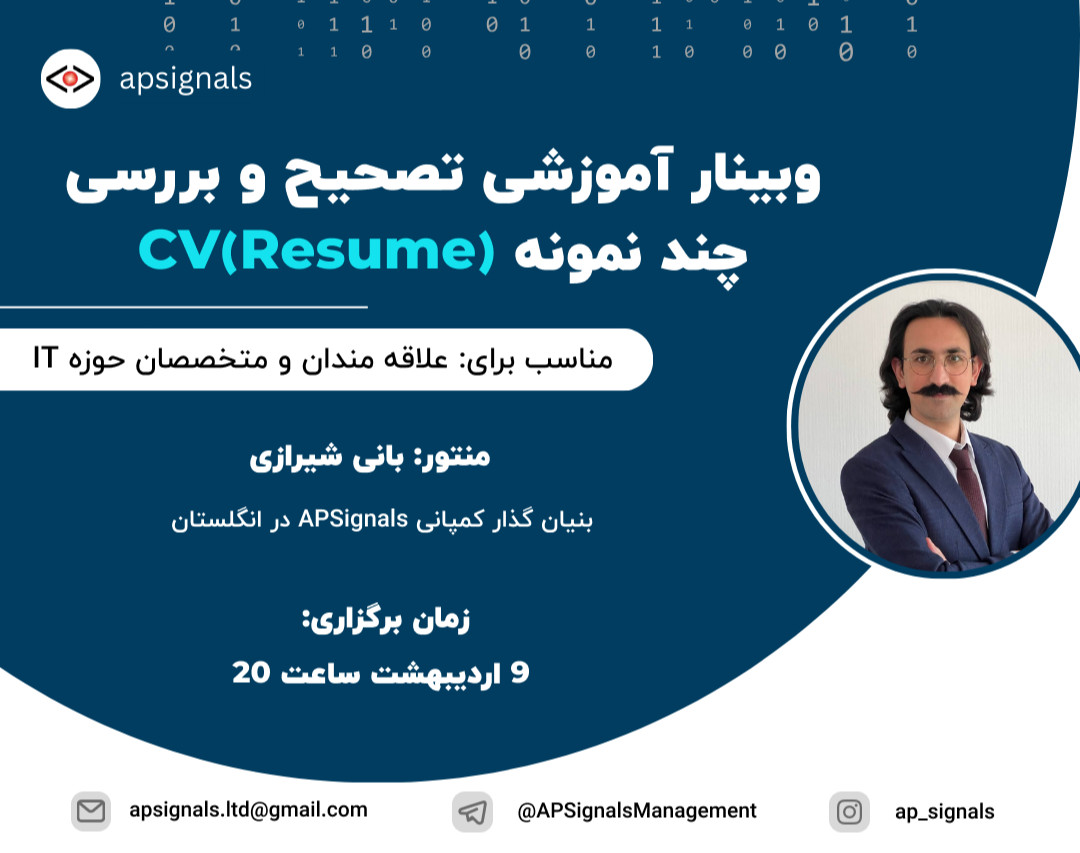 apsignals

وبینار آموزشی تصحیح و بررسی چند نمونه CV(Resume)

مناسب برای: علاقه مندان و متخصصان حوزه IT

منتور: بانی شیرازی

بنیان گذار کمپانی APSignals در انگلستان

زمان برگزاری:

9 اردیبهشت ساعت 20

apsignals.ltd@gmail.com

@APSignalsManagement

ap_signals